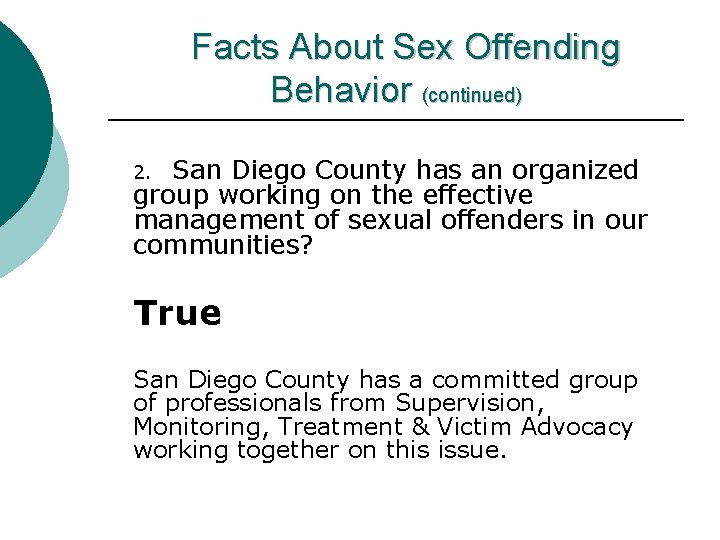 Facts About Sex Offending Behavior (continued)

2. San Diego County has an organized group working on the effective management of sexual offenders in our communities?

True

San Diego County has a committed group of professionals from Supervision, Monitoring, Treatment & Victim Advocacy working together on this issue.